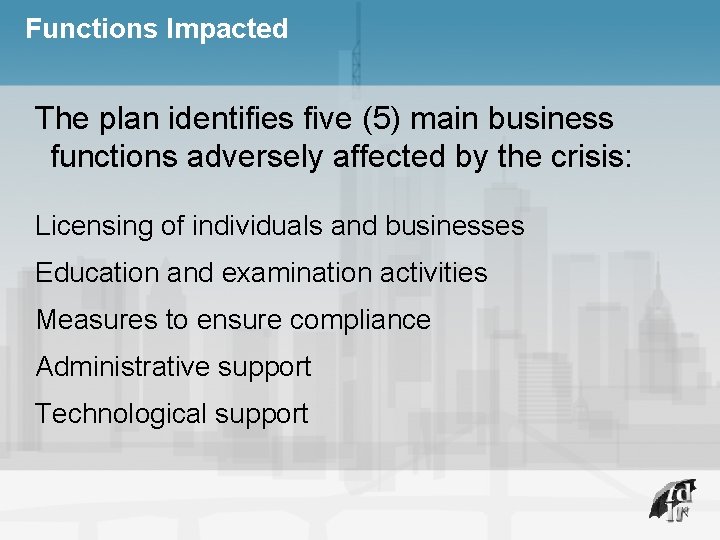 Functions Impacted

The plan identifies five (5) main business functions adversely affected by the crisis:

Licensing of individuals and businesses

Education and examination activities

Measures to ensure compliance

Administrative support

Technological support